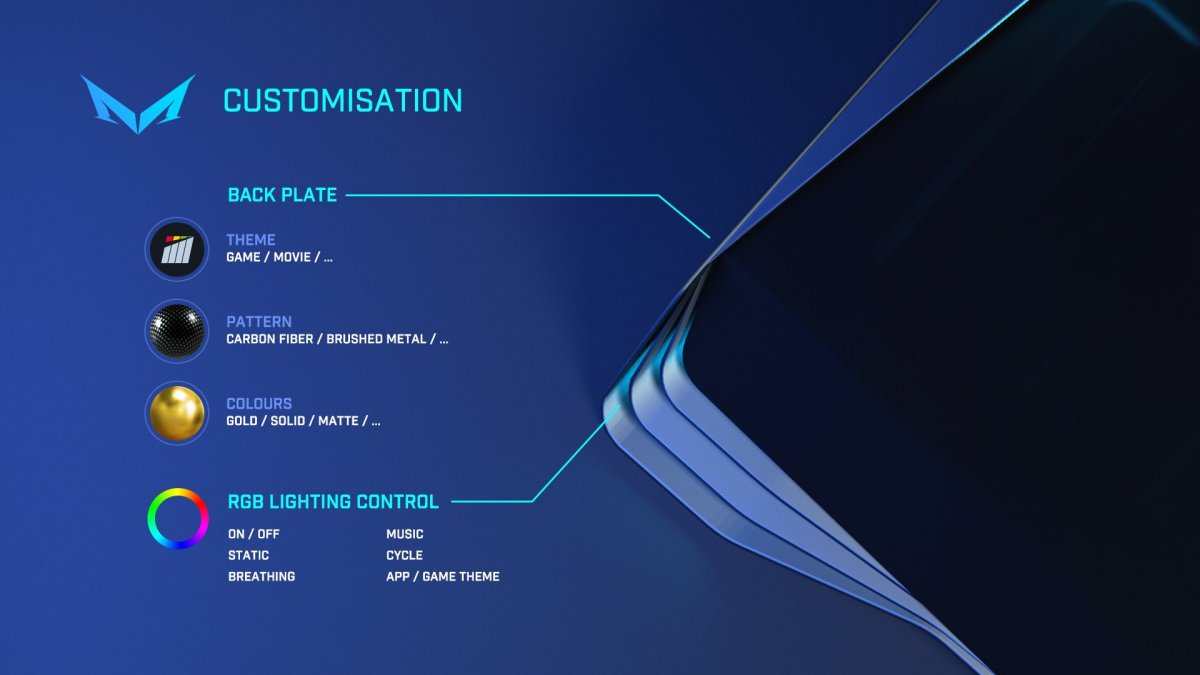 CUSTOMISATION

BACK PLATE

THEME
GAME / MOVIE / ...

PATTERN
CARBON FIBER / BRUSHED METAL / ...

COLOURS
GOLD / SOLID / MATTE / ...

RGB LIGHTING CONTROL

ON / OFF
STATIC
BREATHING

MUSIC
CYCLE
APP / GAME THEME